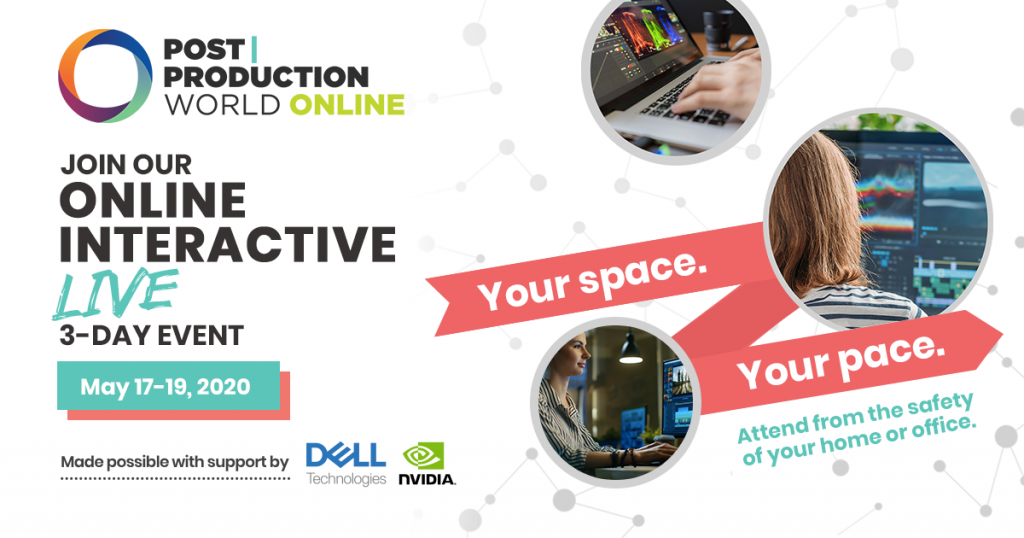 POST | PRODUCTION WORLD ONLINE

JOIN OUR ONLINE INTERACTIVE LIVE 3-DAY EVENT

May 17-19, 2020

Made possible with support by

DELL Technologies

NVIDIA.

Your space.

Your pace.

Attend from the safety of your home or office.